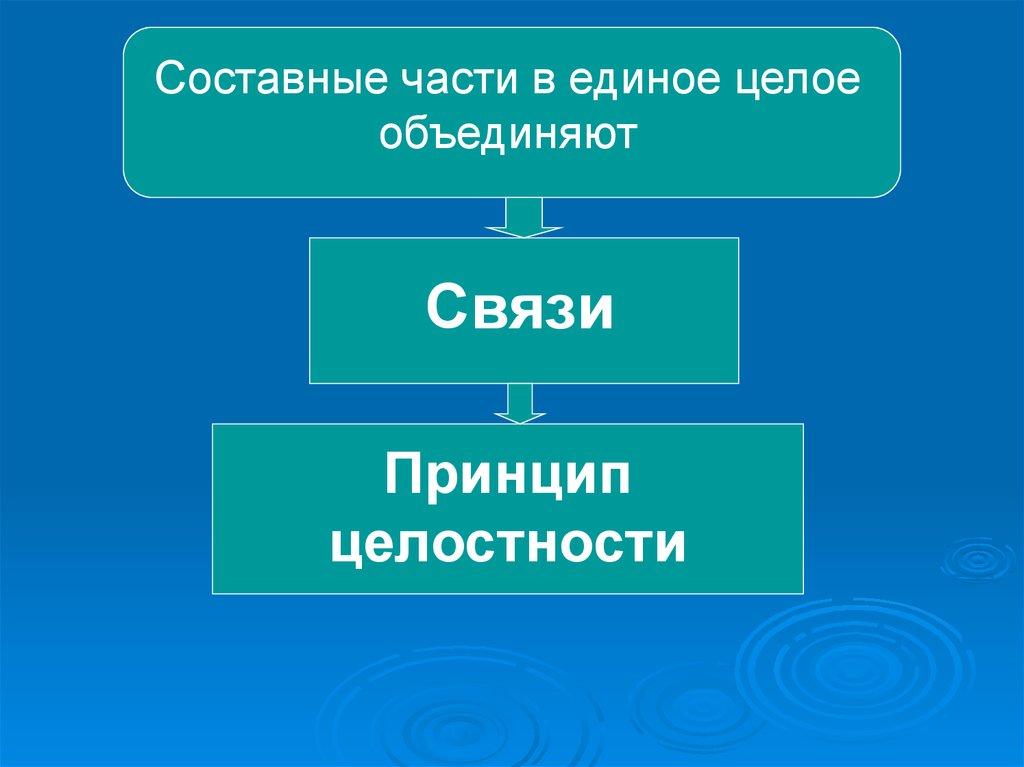 Составные части в единое целое объединяют

Связи

Принцип целостности